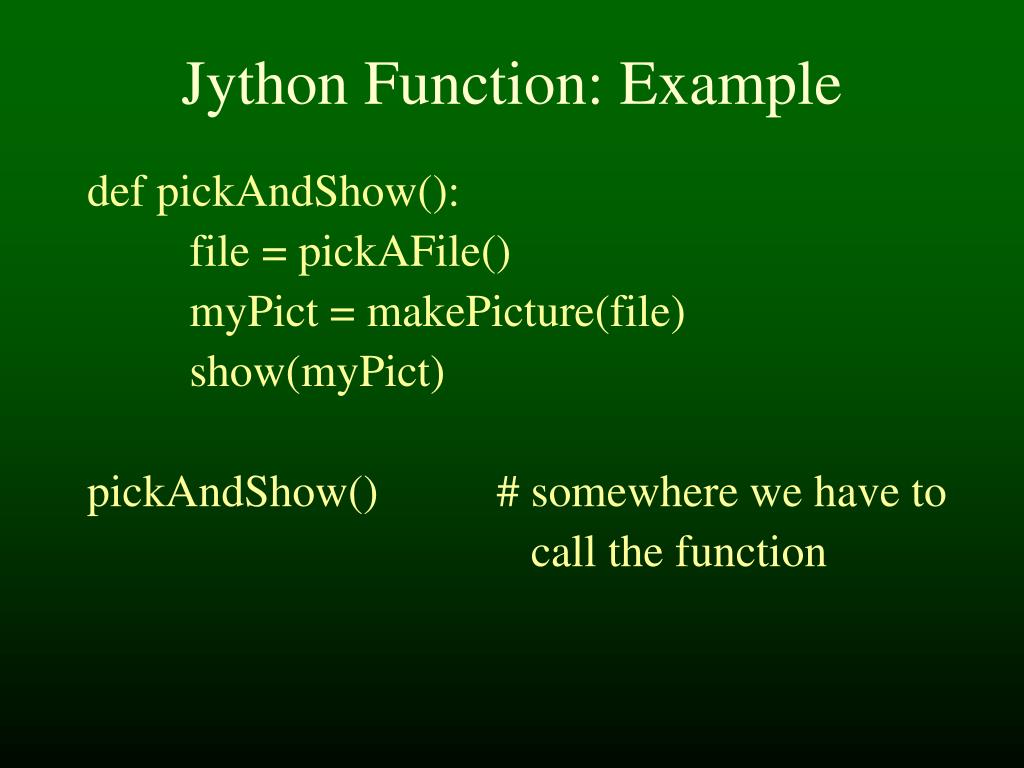 Jython Function: Example

def pickAndShow():
file = pickAFile()
myPict = makePicture(file)
show(myPict)

pickAndShow() # somewhere we have to call the function